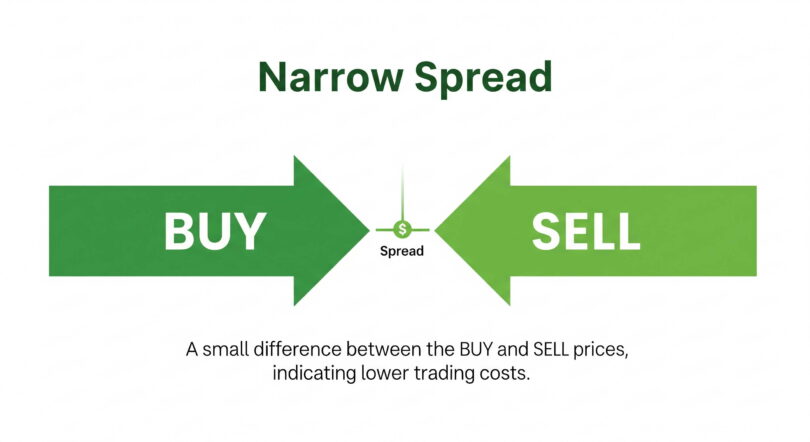 Narrow Spread

BUY

$

Spread

SELL

A small difference between the BUY and SELL prices, indicating lower trading costs.